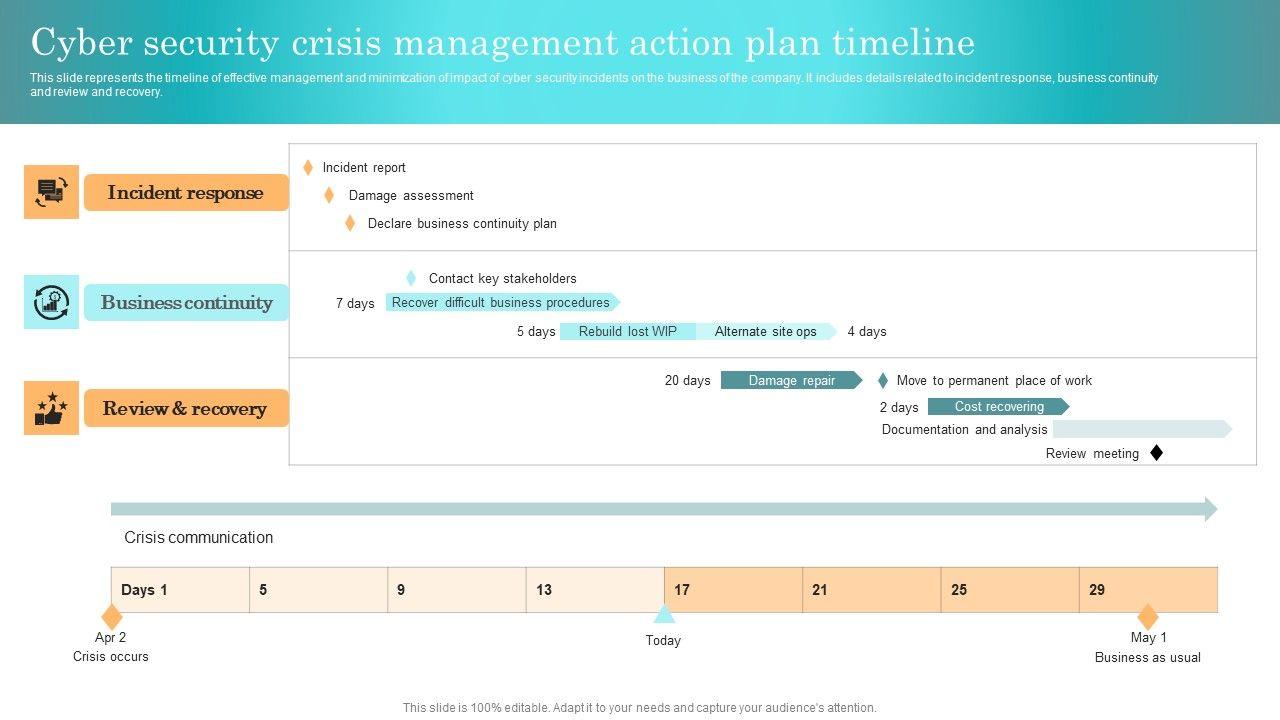 Cyber security crisis management action plan timeline

This slide represents the timeline of effective management and minimization of impact of cyber security incidents on the business of the company. It includes details related to incident response, business continuity and review and recovery.

Incident response

Incident report

Damage assessment

Declare business continuity plan

Business continuity

Contact key stakeholders

7 days Recover difficult business procedures

5 days Rebuild lost WIP Alternate site ops 4 days

Review & recovery

20 days Damage repair Move to permanent place of work

2 days Cost recovering

Documentation and analysis

Review meeting

Crisis communication

| Days 1 | 5 | 9 | 13 | 17 | 21 | 25 | 29 |
|---|---|---|---|---|---|---|---|

Apr 2
Crisis occurs

Today

May 1
Business as usual

This slide is 100% editable. Adapt it to your needs and capture your audience's attention.